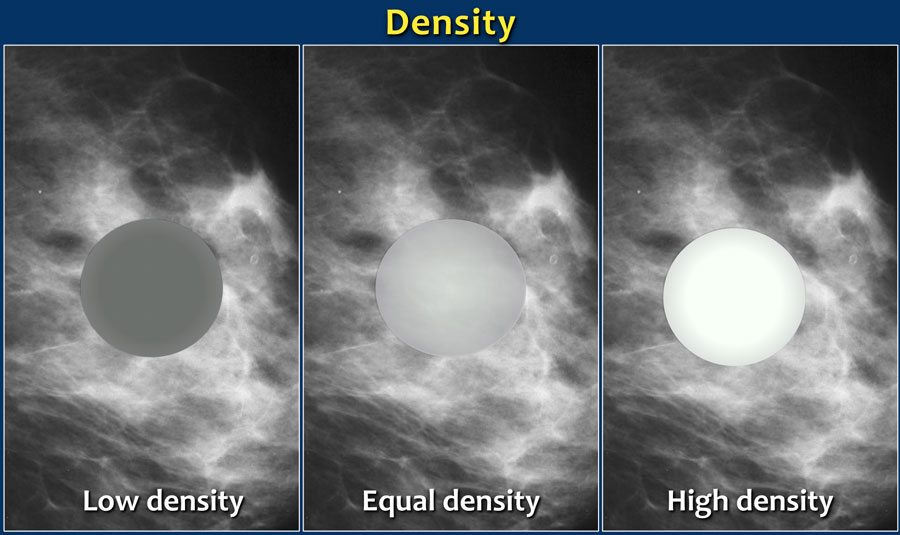 Density

Low density

Equal density

High density